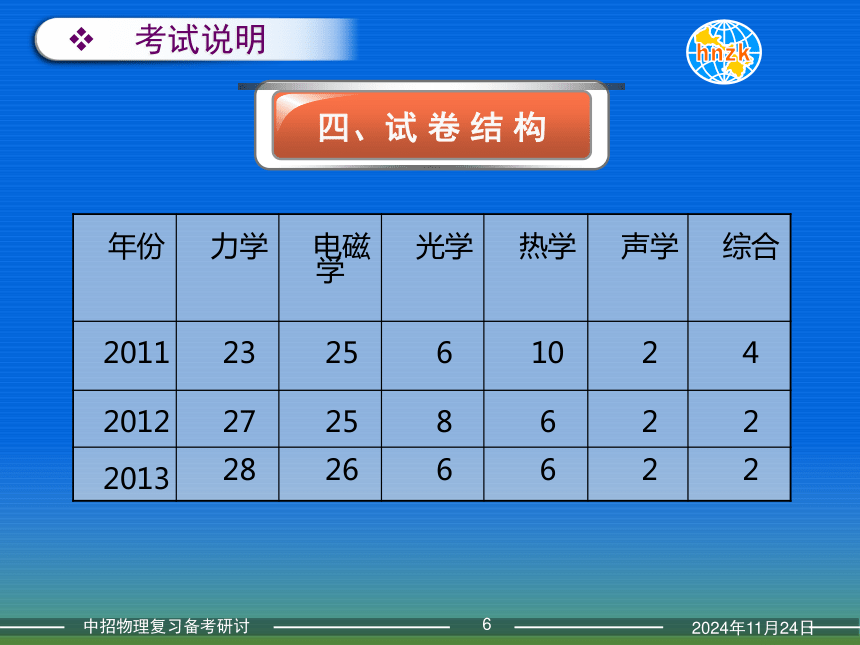 ❖ 考试说明

hnzk

四、试卷结构

| 年份 | 力学 | 电磁学 | 光学 | 热学 | 声学 | 综合 |
|---|---|---|---|---|---|---|
| 2011 | 23 | 25 | 6 | 10 | 2 | 4 |
| 2012 | 27 | 25 | 8 | 6 | 2 | 2 |
| 2013 | 28 | 26 | 6 | 6 | 2 | 2 |

中招物理复习备考研讨 6 2024年11月24日